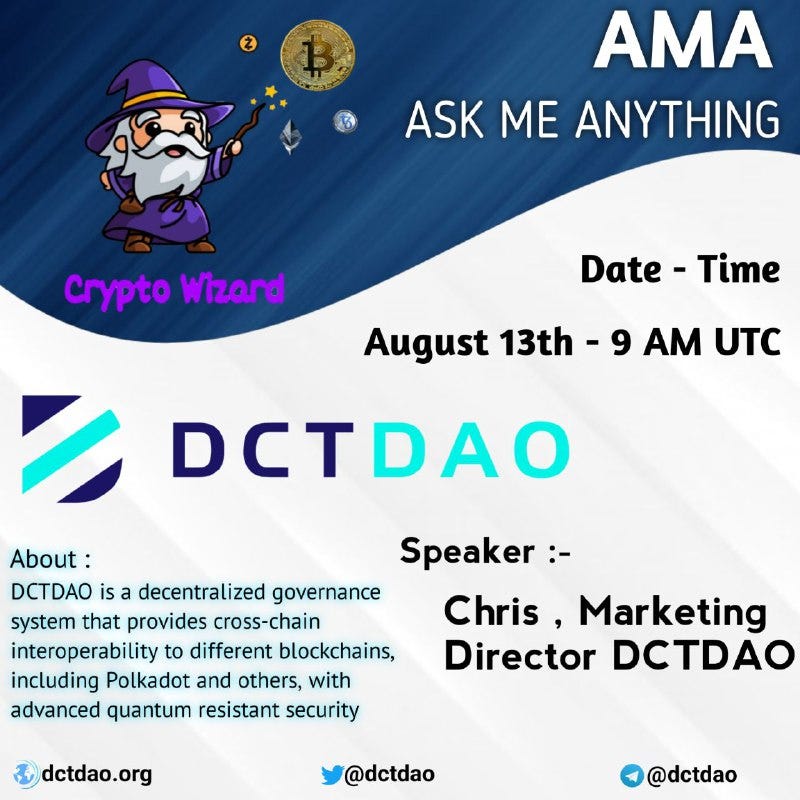 AMA
ASK ME ANYTHING

Crypto Wizard

Date - Time

August 13th - 9 AM UTC

DCTDAO

About :
DCTDAO is a decentralized governance system that provides cross-chain interoperability to different blockchains, including Polkadot and others, with advanced quantum resistant security

Speaker :-

Chris , Marketing Director DCTDAO

dctdao.org

@dctdao

@dctdao